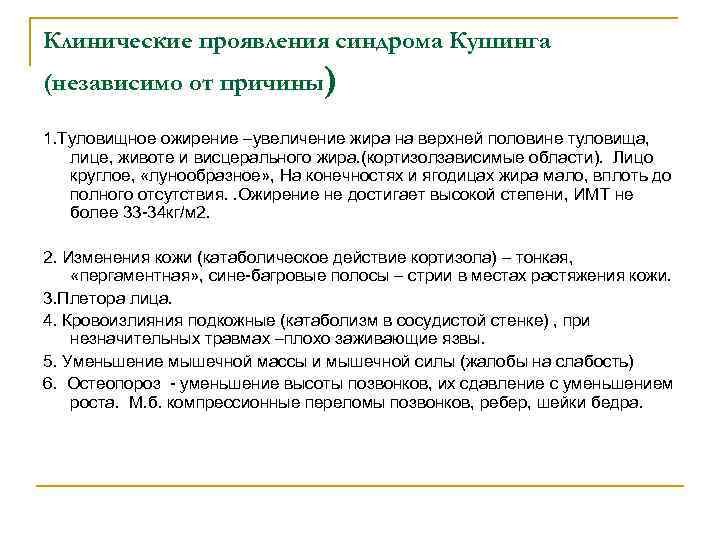 Клинические проявления синдрома Кушинга (независимо от причины)

1.Туловищное ожирение –увеличение жира на верхней половине туловища, лице, животе и висцерального жира.(кортизолзависимые области). Лицо круглое, «лунообразное», На конечностях и ягодицах жира мало, вплоть до полного отсутствия. .Ожирение не достигает высокой степени, ИМТ не более 33-34кг/м2.

2. Изменения кожи (катаболическое действие кортизола) – тонкая, «пергаментная», сине-багровые полосы – стрии в местах растяжения кожи.

3.Плетора лица.

4. Кровоизлияния подкожные (катаболизм в сосудистой стенке) , при незначительных травмах –плохо заживающие язвы.

5. Уменьшение мышечной массы и мышечной силы (жалобы на слабость)

6. Остеопороз - уменьшение высоты позвонков, их сдавление с уменьшением роста. М.б. компрессионные переломы позвонков, ребер, шейки бедра.